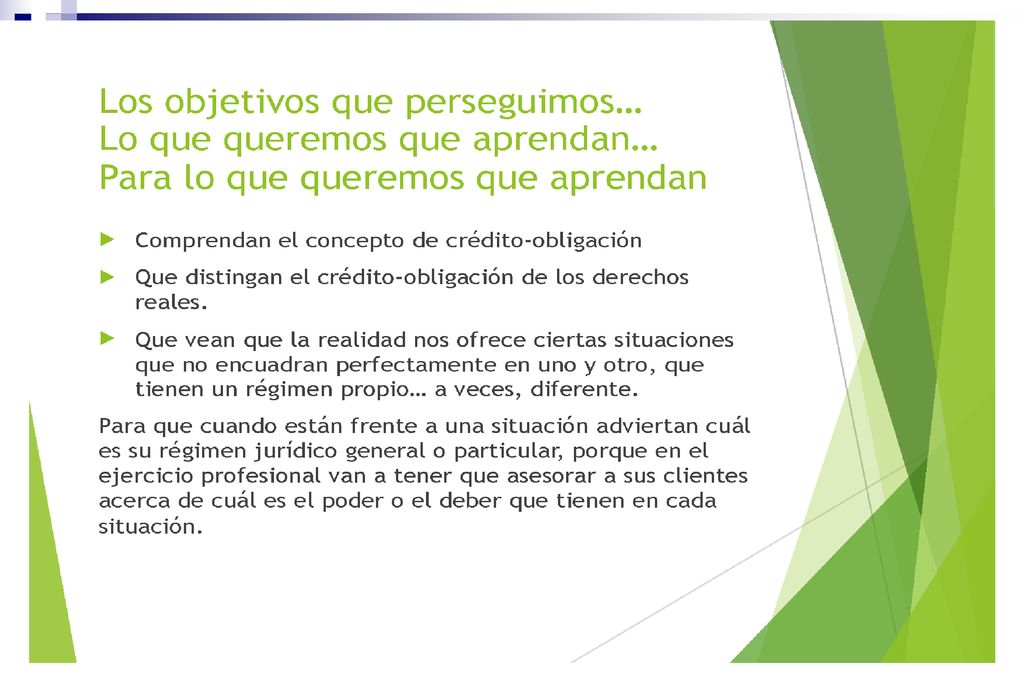 Los objetivos que perseguimos…
Lo que queremos que aprendan…
Para lo que queremos que aprendan

Comprendan el concepto de crédito-obligación

Que distingan el crédito-obligación de los derechos reales.

Que vean que la realidad nos ofrece ciertas situaciones que no encuadran perfectamente en uno y otro, que tienen un régimen propio… a veces, diferente.

Para que cuando están frente a una situación adviertan cuál es su régimen jurídico general o particular, porque en el ejercicio profesional van a tener que asesorar a sus clientes acerca de cuál es el poder o el deber que tienen en cada situación.